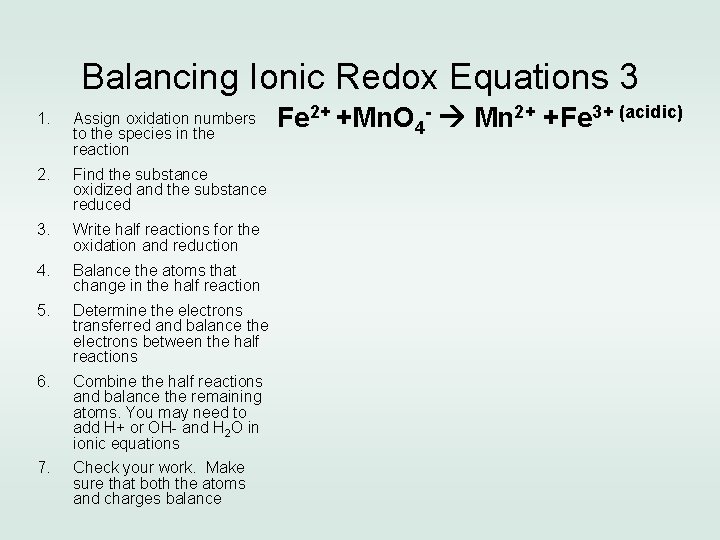 Balancing Ionic Redox Equations 3

1. Assign oxidation numbers to the species in the reaction

2. Find the substance oxidized and the substance reduced

3. Write half reactions for the oxidation and reduction

4. Balance the atoms that change in the half reaction

5. Determine the electrons transferred and balance the electrons between the half reactions

6. Combine the half reactions and balance the remaining atoms. You may need to add H+ or OH- and $H_2O$ in ionic equations

7. Check your work. Make sure that both the atoms and charges balance

$Fe^{2+} + MnO_4^- \rightarrow Mn^{2+} + Fe^{3+}$ (acidic)